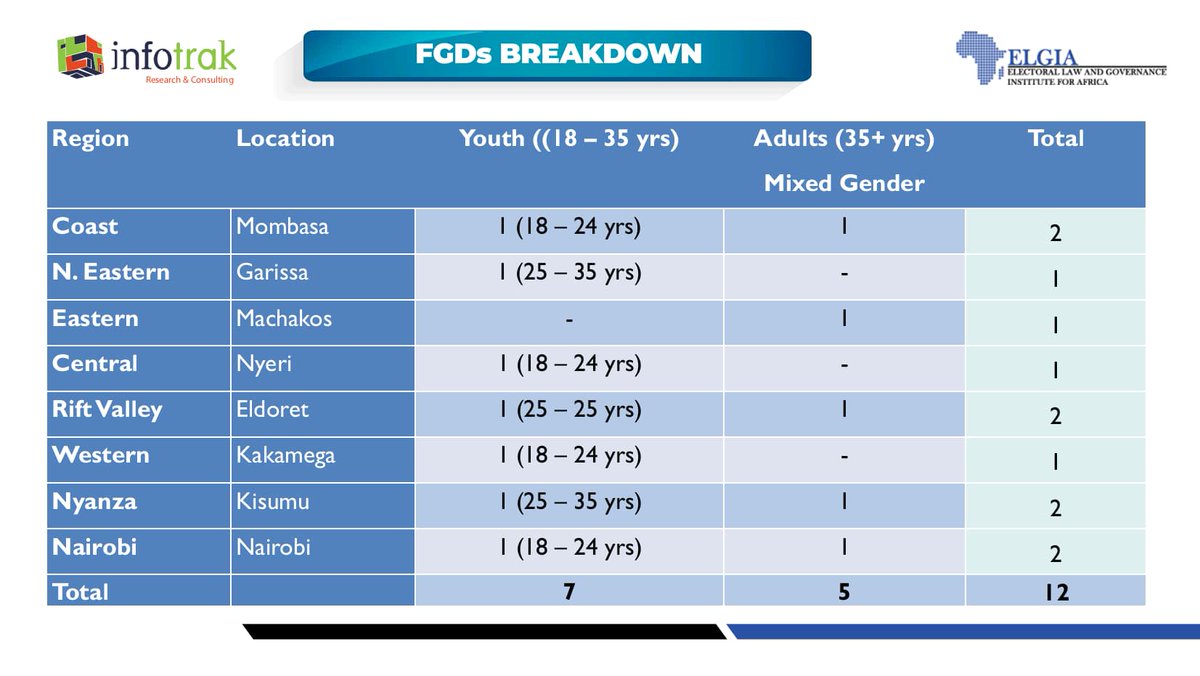 infotrak
Research & Consulting

FGDs BREAKDOWN

ELGIA
ELECTORAL LAW AND GOVERNANCE INSTITUTE FOR AFRICA

| Region | Location | Youth ((18 – 35 yrs) | Adults (35+ yrs) Mixed Gender | Total |
|---|---|---|---|---|
| Coast | Mombasa | 1 (18 – 24 yrs) | 1 | 2 |
| N. Eastern | Garissa | 1 (25 – 35 yrs) | - | 1 |
| Eastern | Machakos | - | 1 | 1 |
| Central | Nyeri | 1 (18 – 24 yrs) | - | 1 |
| Rift Valley | Eldoret | 1 (25 – 25 yrs) | 1 | 2 |
| Western | Kakamega | 1 (18 – 24 yrs) | - | 1 |
| Nyanza | Kisumu | 1 (25 – 35 yrs) | 1 | 2 |
| Nairobi | Nairobi | 1 (18 – 24 yrs) | 1 | 2 |
| Total | | 7 | 5 | 12 |